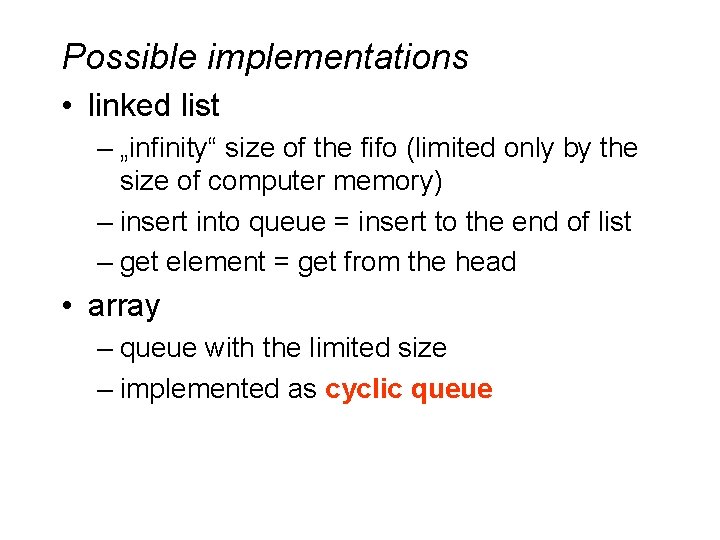 Possible implementations

• linked list
– „infinity“ size of the fifo (limited only by the size of computer memory)
– insert into queue = insert to the end of list
– get element = get from the head

• array
– queue with the limited size
– implemented as cyclic queue